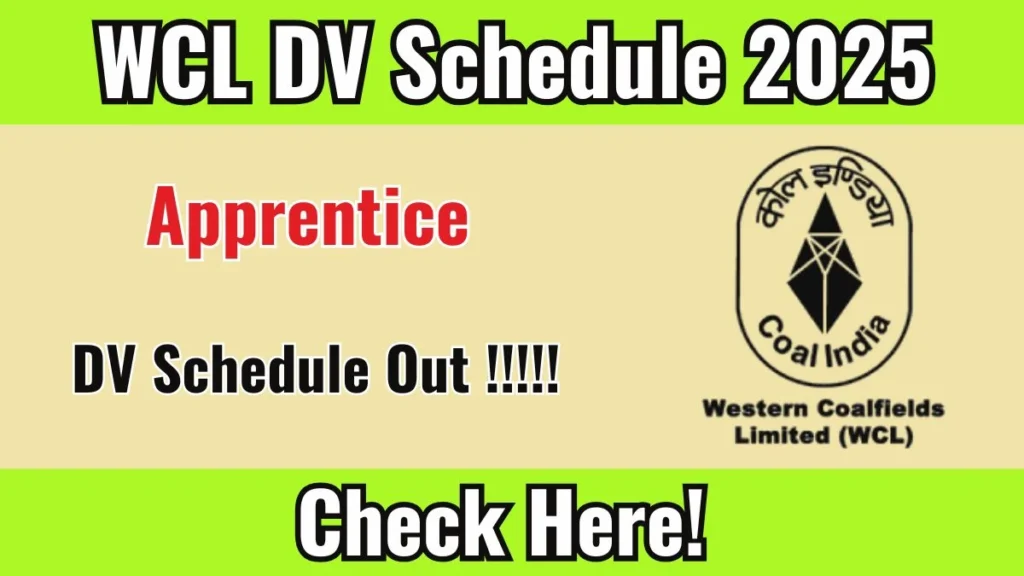 WCL DV Schedule 2025

Apprentice

DV Schedule Out !!!!!

कोल इण्डिया

Coal India

Western Coalfields Limited (WCL)

Check Here!